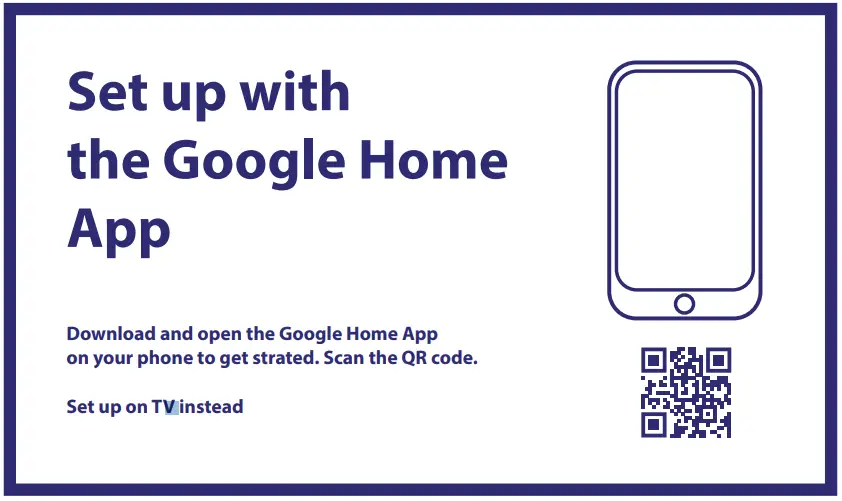 Set up with the Google Home App

Download and open the Google Home App on your phone to get strated. Scan the QR code.

Set up on TV instead